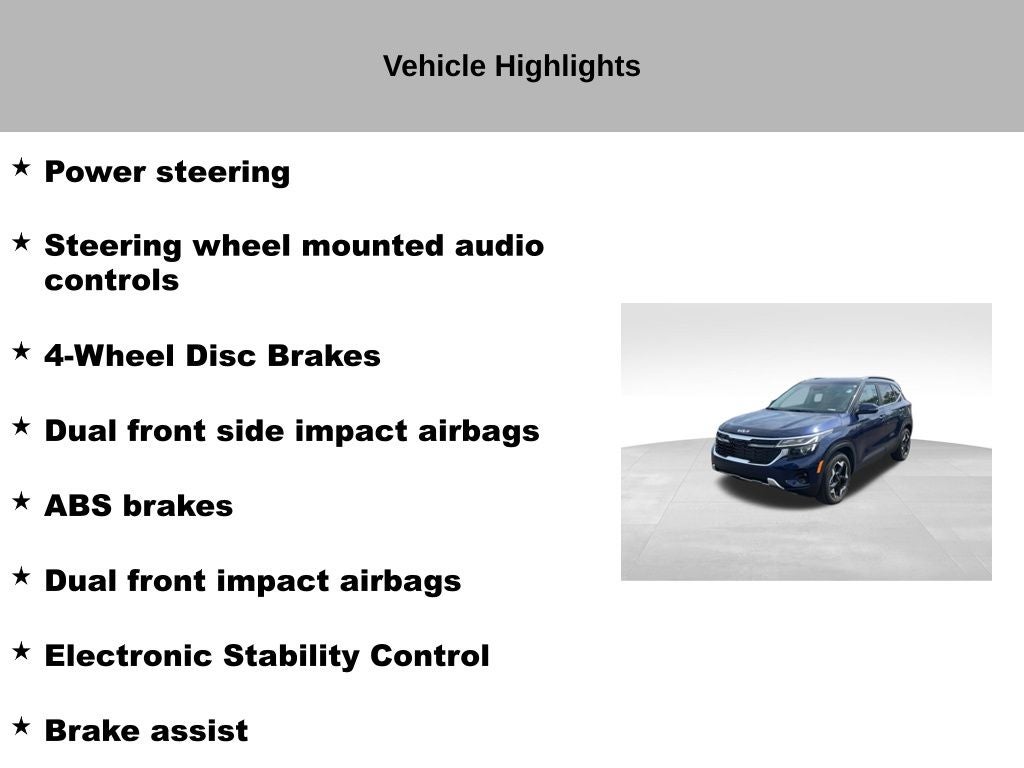 Vehicle Highlights

★ Power steering

★ Steering wheel mounted audio controls

★ 4-Wheel Disc Brakes

★ Dual front side impact airbags

★ ABS brakes

★ Dual front impact airbags

★ Electronic Stability Control

★ Brake assist